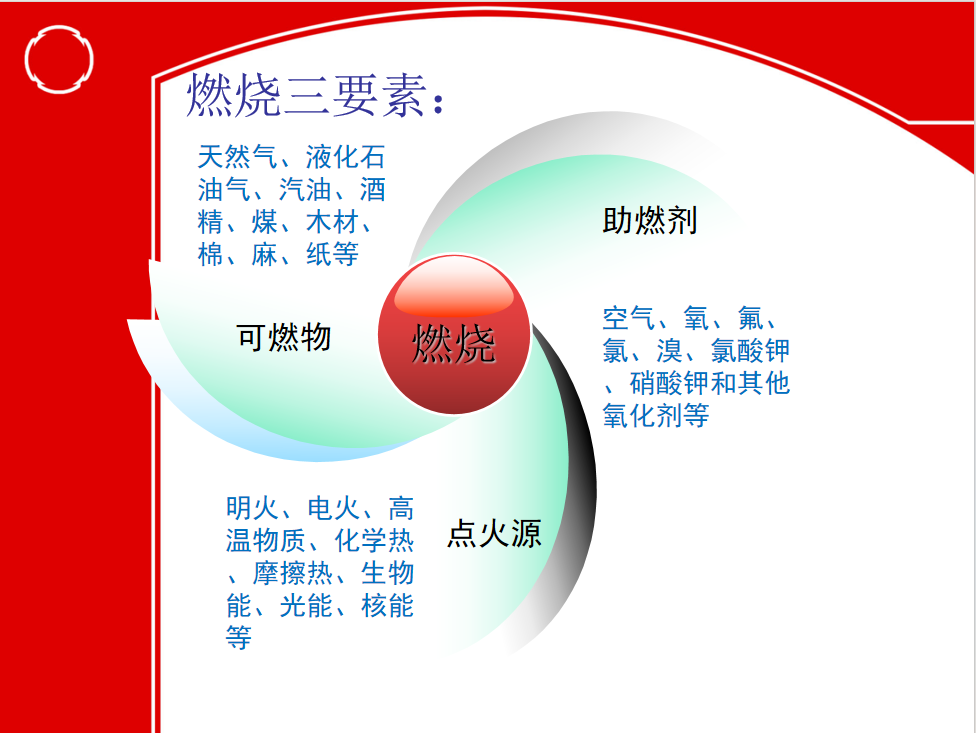 燃烧三要素：

天然气、液化石油气、汽油、酒精、煤、木材、棉、麻、纸等

助燃剂

可燃物

燃烧

空气、氧、氟、氯、溴、氯酸钾、硝酸钾和其他氧化剂等

明火、电火、高温物质、化学热、摩擦热、生物能、光能、核能等

点火源